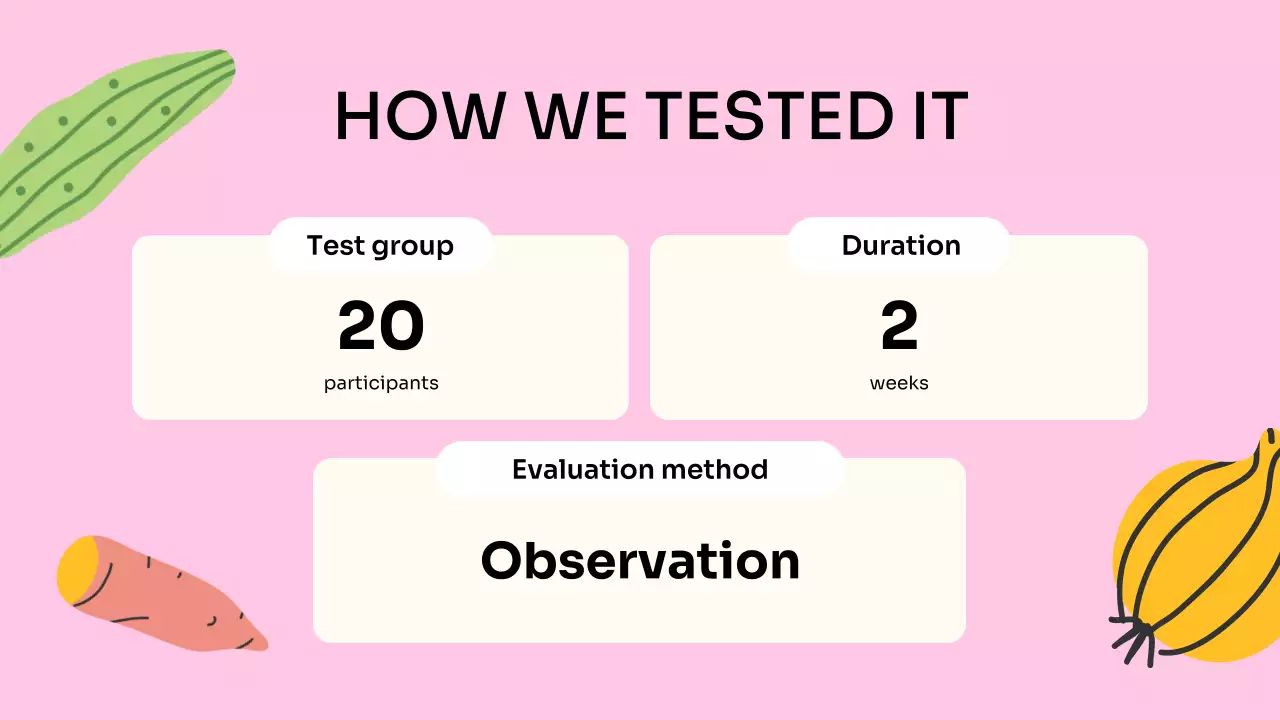 HOW WE TESTED IT

Test group
20
participants

Duration
2
weeks

Evaluation method
Observation